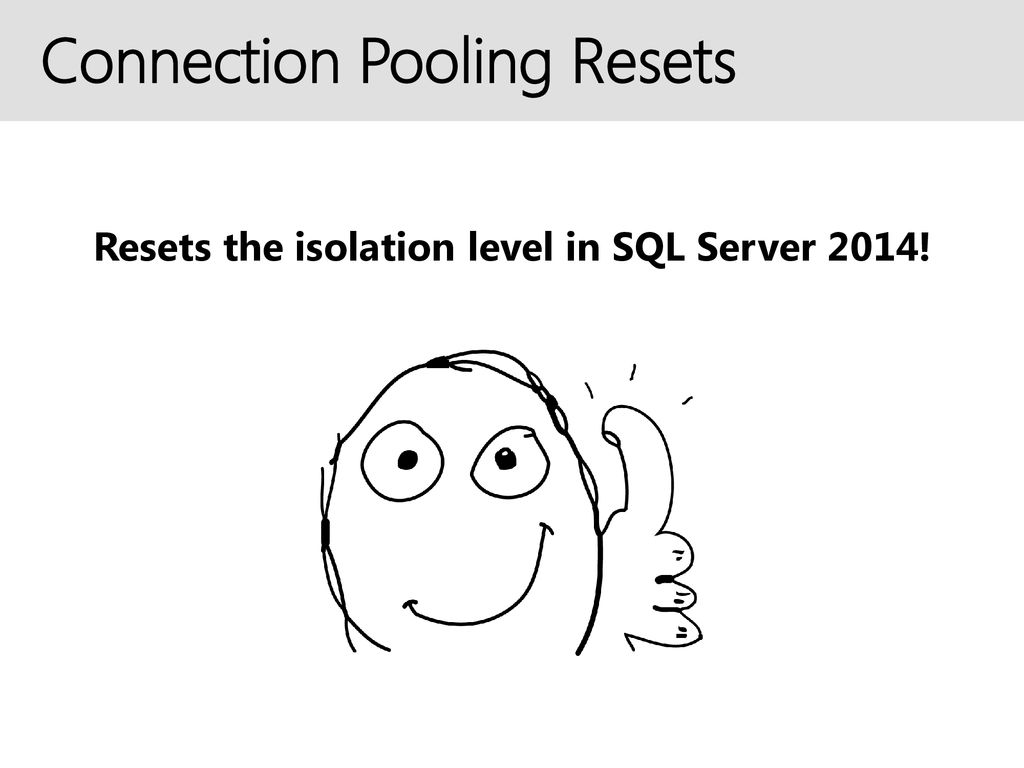 Connection Pooling Resets

Resets the isolation level in SQL Server 2014!